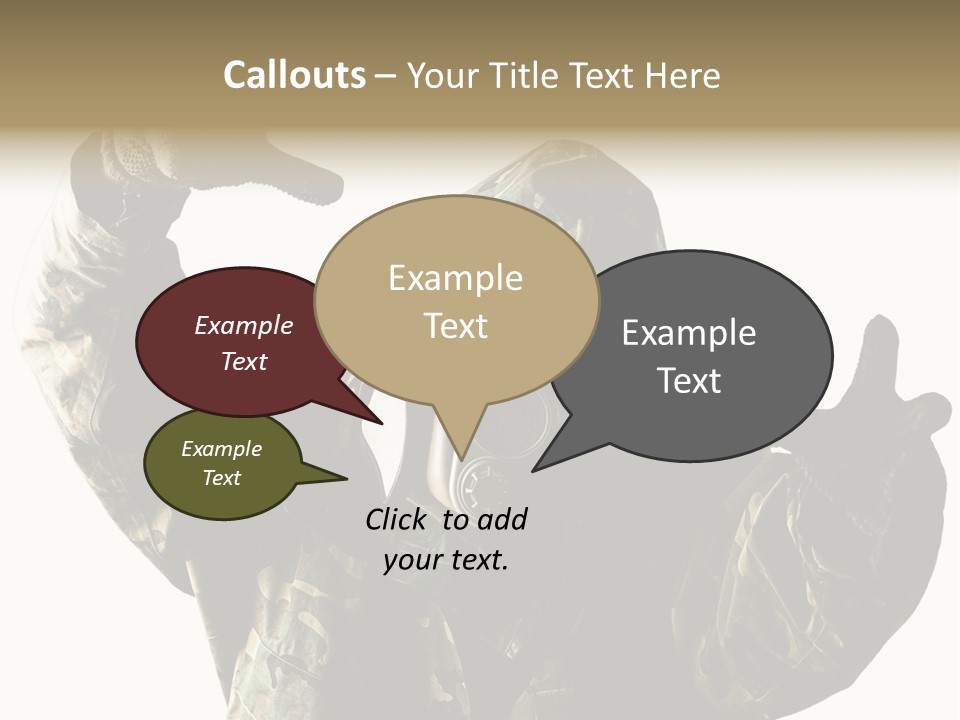 Callouts – Your Title Text Here

Example Text

Example Text

Example Text

Example Text

Click to add your text.